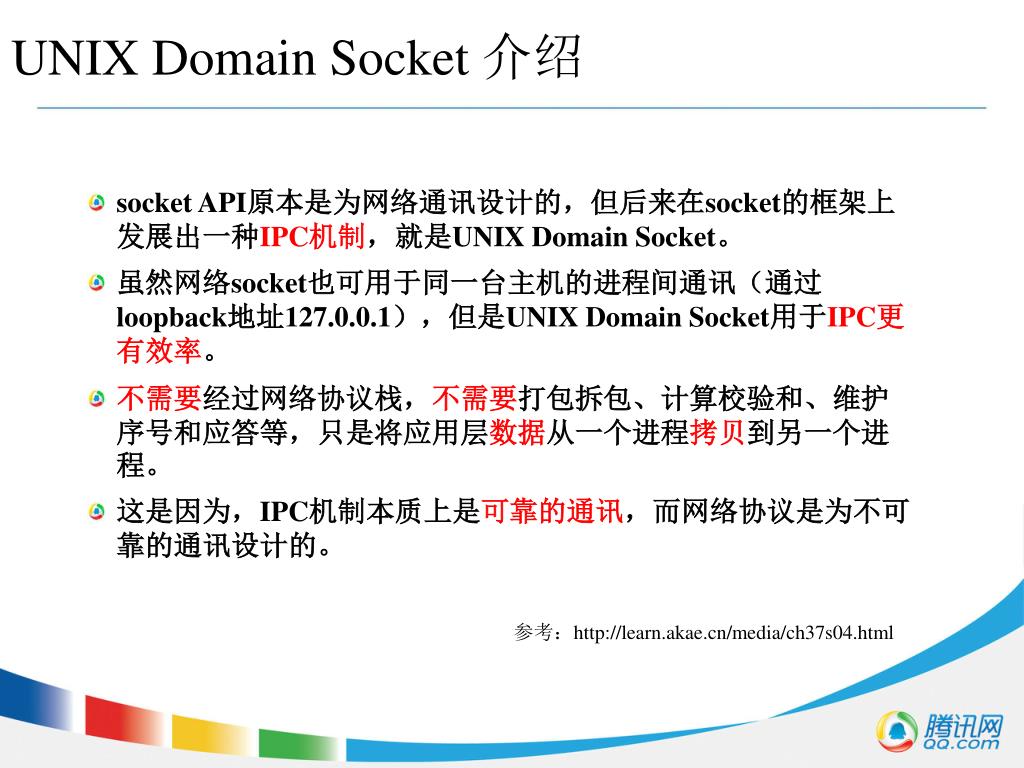 UNIX Domain Socket 介绍

socket API原本是为网络通讯设计的，但后来在socket的框架上发展出一种IPC机制，就是UNIX Domain Socket。

虽然网络socket也可用于同一台主机的进程间通讯（通过loopback地址127.0.0.1），但是UNIX Domain Socket用于IPC更有效率。

不需要经过网络协议栈，不需要打包拆包、计算校验和、维护序号和应答等，只是将应用层数据从一个进程拷贝到另一个进程。

这是因为，IPC机制本质上是可靠的通讯，而网络协议是为不可靠的通讯设计的。

参考：http://learn.akae.cn/media/ch37s04.html

腾讯网
QQ.com